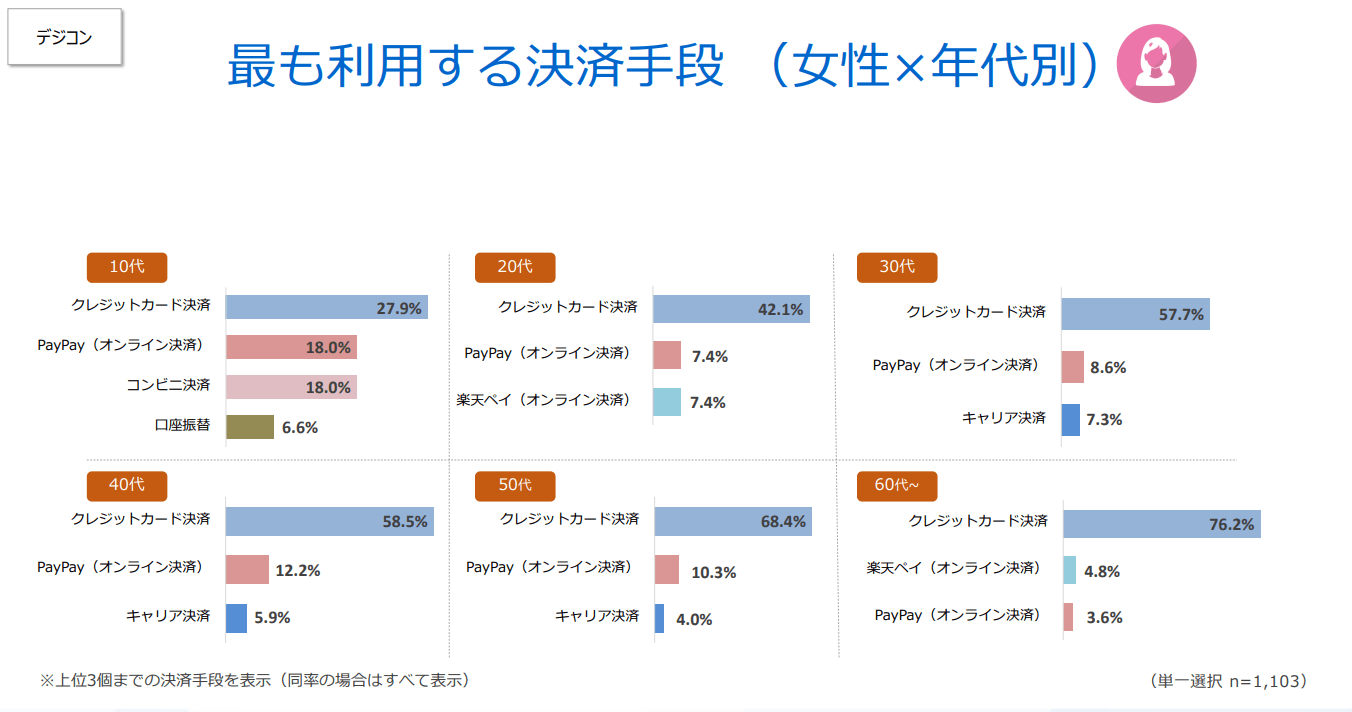 デジコン

最も利用する決済手段 （女性×年代別）

10代
クレジットカード決済 27.9%
PayPay（オンライン決済） 18.0%
コンビニ決済 18.0%
口座振替 6.6%

20代
クレジットカード決済 42.1%
PayPay（オンライン決済） 7.4%
楽天ペイ（オンライン決済） 7.4%

30代
クレジットカード決済 57.7%
PayPay（オンライン決済） 8.6%
キャリア決済 7.3%

40代
クレジットカード決済 58.5%
PayPay（オンライン決済） 12.2%
キャリア決済 5.9%

50代
クレジットカード決済 68.4%
PayPay（オンライン決済） 10.3%
キャリア決済 4.0%

60代~
クレジットカード決済 76.2%
楽天ペイ（オンライン決済） 4.8%
PayPay（オンライン決済） 3.6%

※上位3個までの決済手段を表示（同率の場合はすべて表示）

（単一選択 n=1,103）